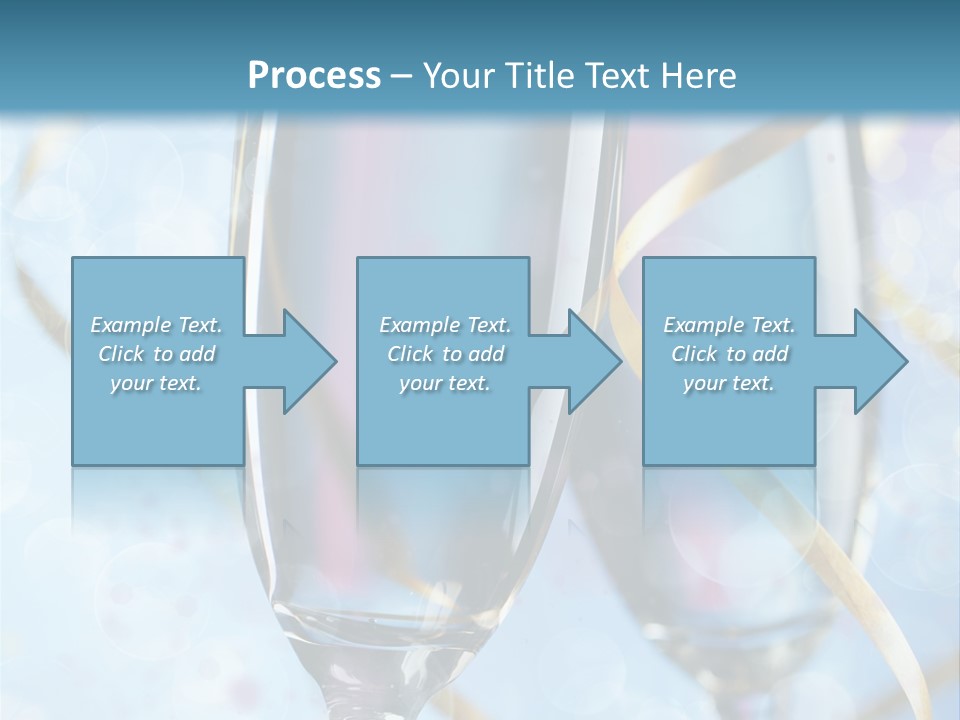 Process – Your Title Text Here

Example Text. Click to add your text.

Example Text. Click to add your text.

Example Text. Click to add your text.